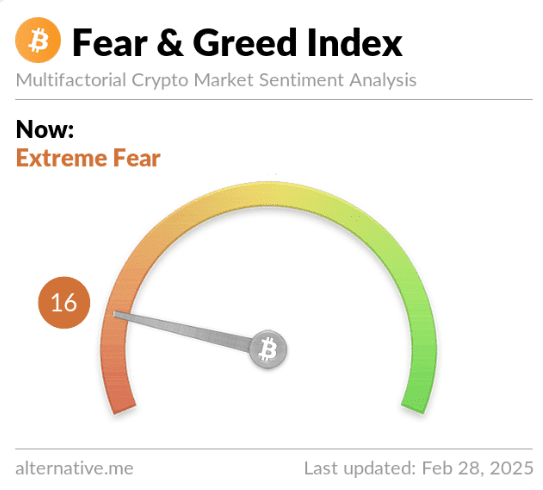 Fear & Greed Index
Multifactorial Crypto Market Sentiment Analysis

Now:
Extreme Fear

16

alternative.me
Last updated: Feb 28, 2025